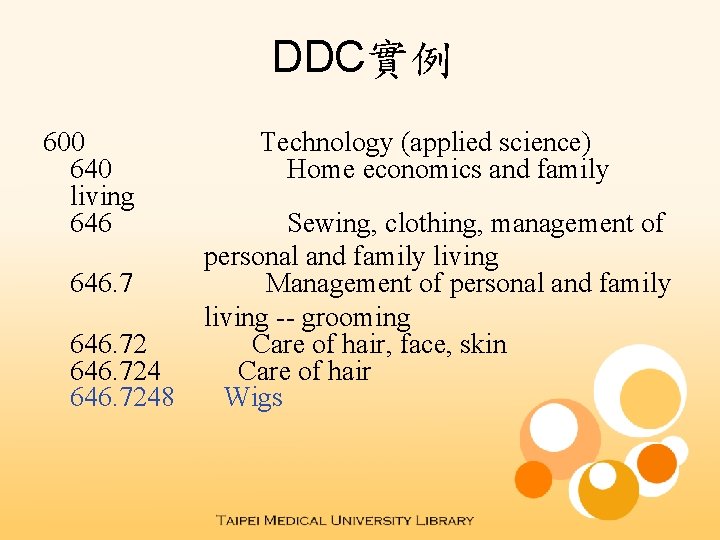 DDC實例

600 Technology (applied science)
640 Home economics and family living
646 Sewing, clothing, management of personal and family living
646.7 Management of personal and family living -- grooming
646.72 Care of hair, face, skin
646.724 Care of hair
646.7248 Wigs

TAIPEI MEDICAL UNIVERSITY LIBRARY